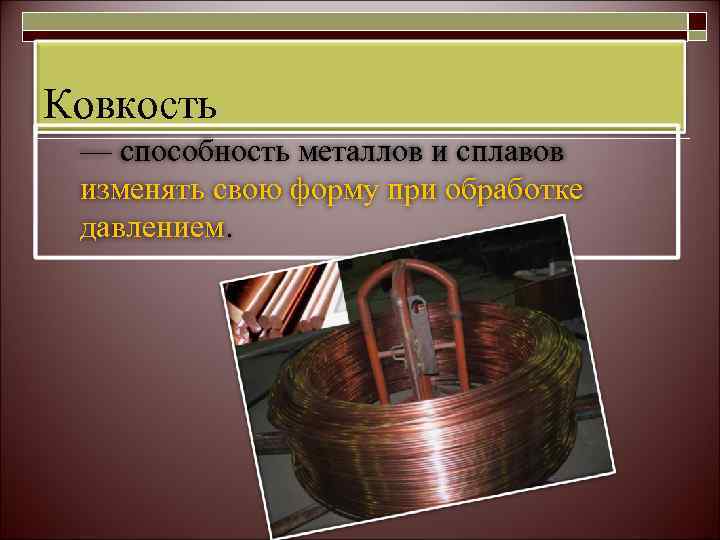 Ковкость

— способность металлов и сплавов изменять свою форму при обработке давлением.